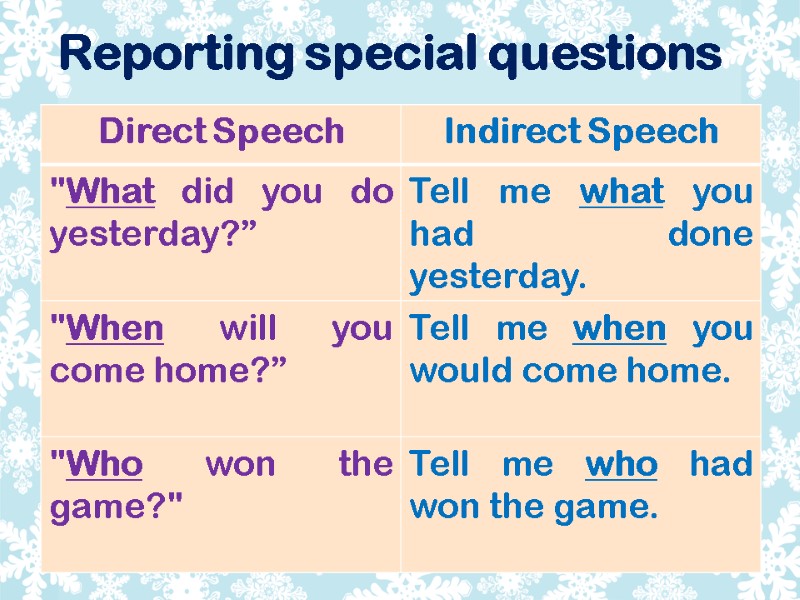 Reporting special questions

| Direct Speech | Indirect Speech |
|---|---|
| "What did you do yesterday?” | Tell me what you had done yesterday. |
| "When will you come home?” | Tell me when you would come home. |
| "Who won the game?" | Tell me who had won the game. |